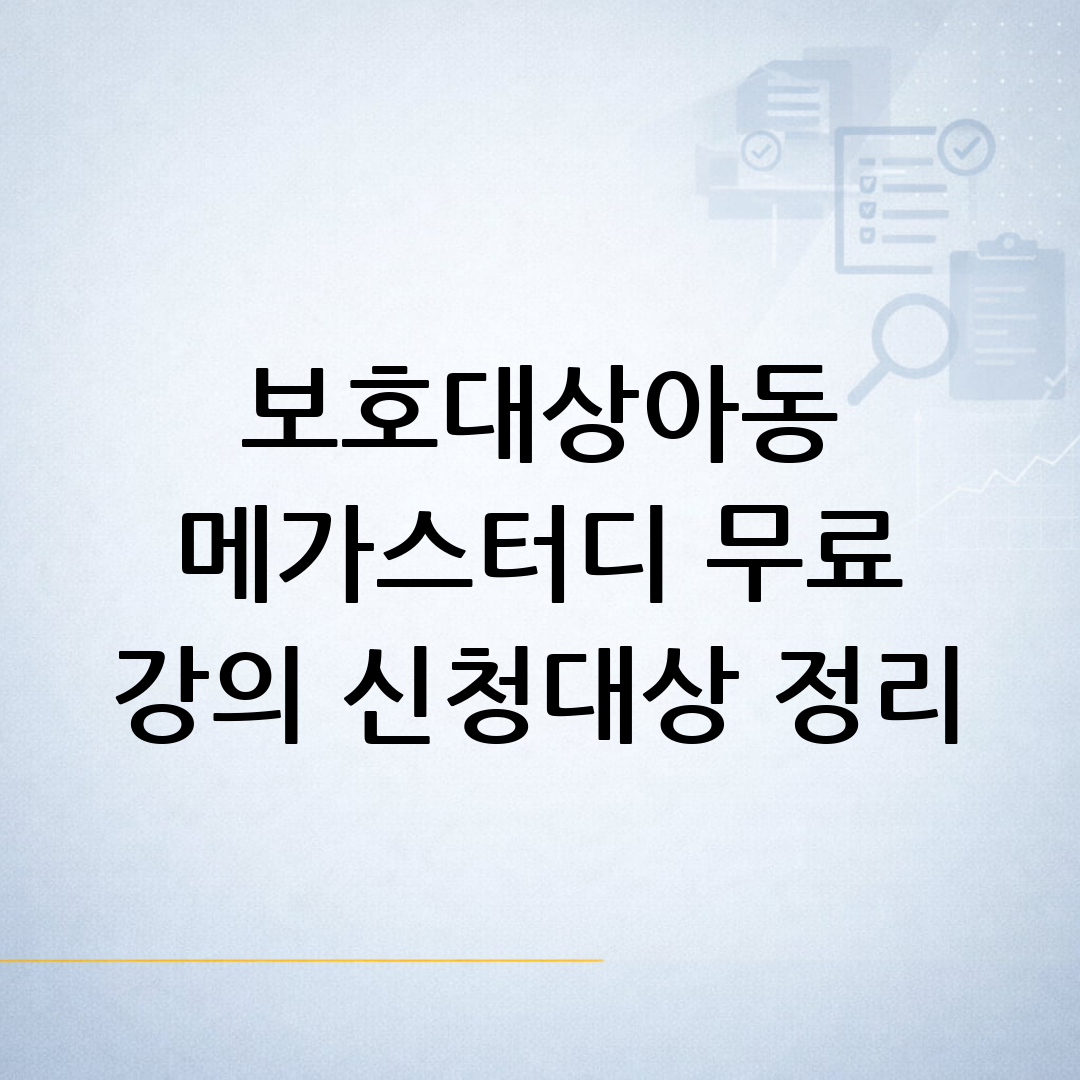 보호대상아동
메가스터디 무료
강의 신청대상 정리